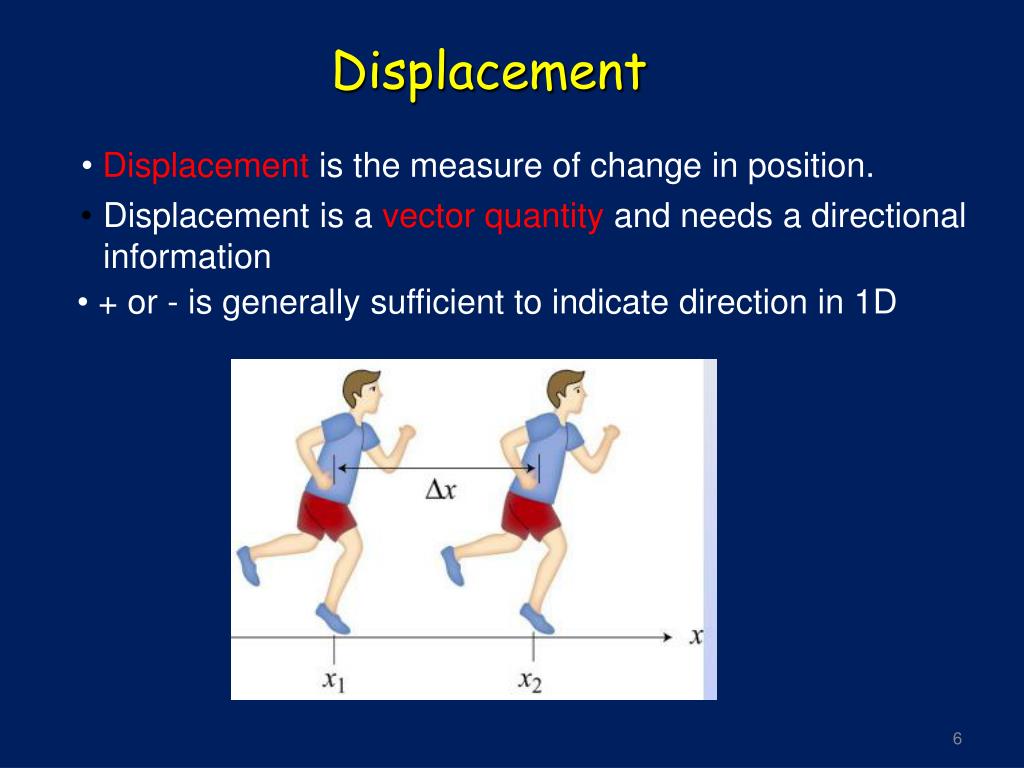 Displacement

• Displacement is the measure of change in position.

• Displacement is a vector quantity and needs a directional information

• + or - is generally sufficient to indicate direction in 1D

$\Delta x$

$x$

$x_1$

$x_2$

6